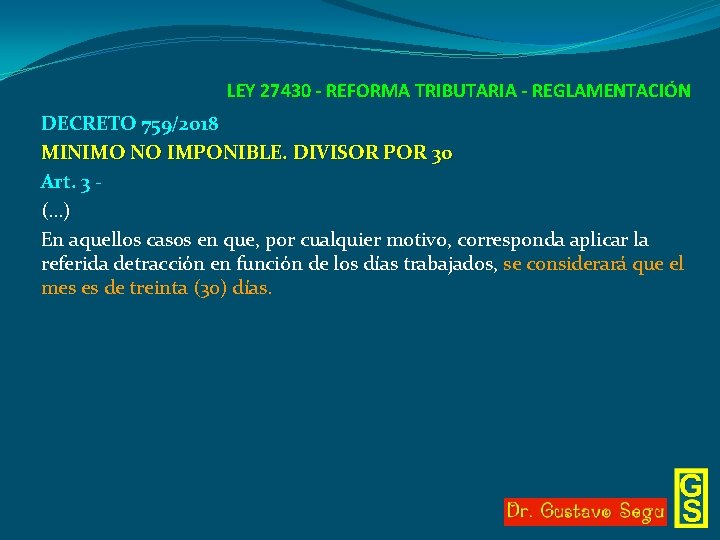 LEY 27430 - REFORMA TRIBUTARIA - REGLAMENTACIÓN

DECRETO 759/2018

MINIMO NO IMPONIBLE. DIVISOR POR 30

Art. 3 -

(...)

En aquellos casos en que, por cualquier motivo, corresponda aplicar la referida detracción en función de los días trabajados, se considerará que el mes es de treinta (30) días.

Dr. Gustavo Segu

GS